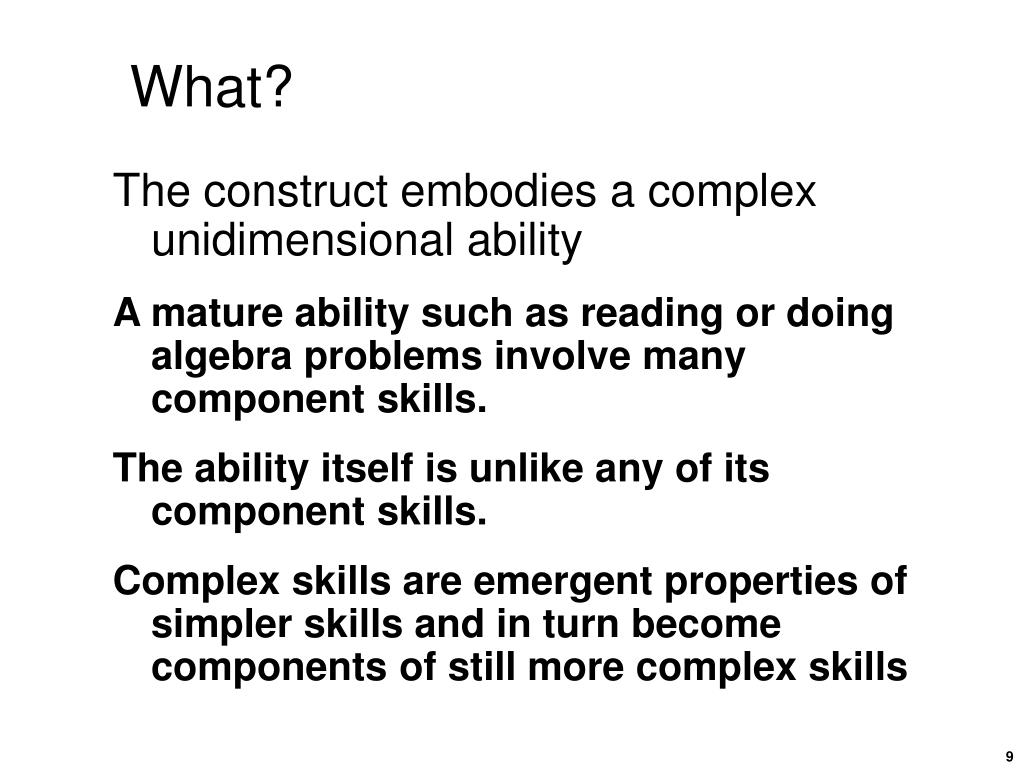 What?

The construct embodies a complex unidimensional ability

A mature ability such as reading or doing algebra problems involve many component skills.

The ability itself is unlike any of its component skills.

Complex skills are emergent properties of simpler skills and in turn become components of still more complex skills

9